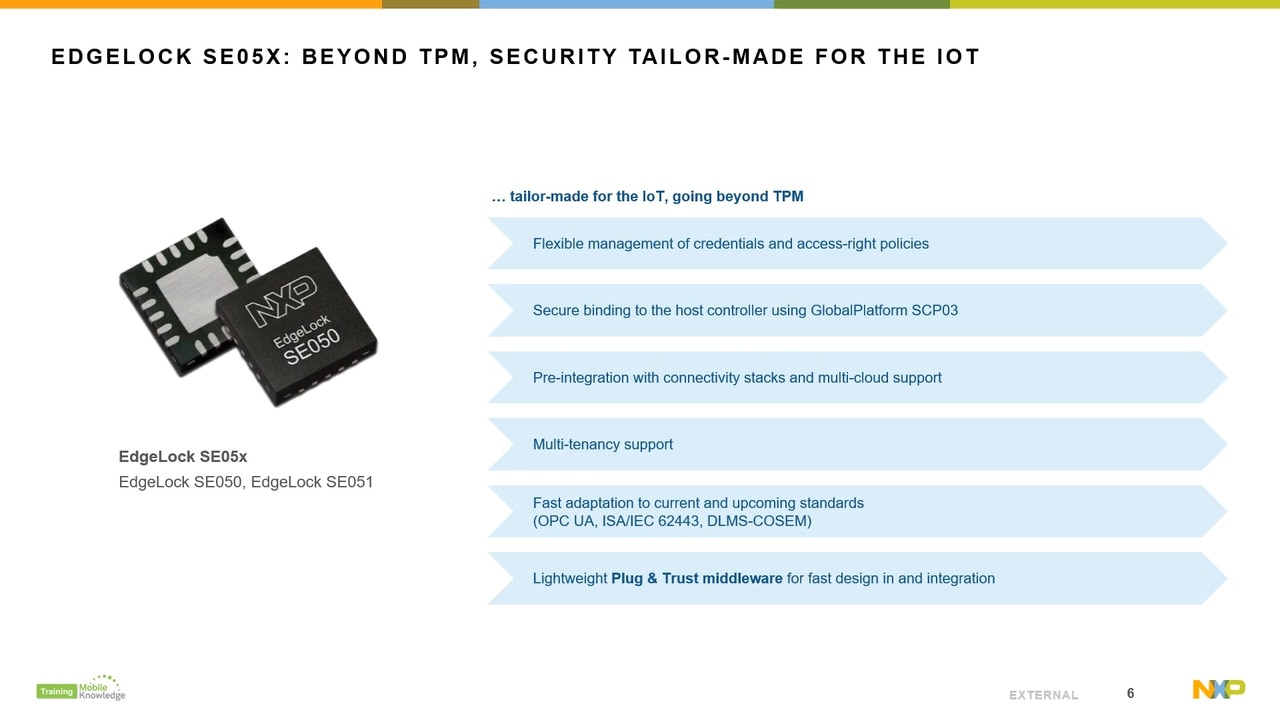 EDGELOCK SE05X: BEYOND TPM, SECURITY TAILOR-MADE FOR THE IOT

NXP
EdgeLock
SE050

EdgeLock SE05x
EdgeLock SE050, EdgeLock SE051

… tailor-made for the IoT, going beyond TPM

Flexible management of credentials and access-right policies

Secure binding to the host controller using GlobalPlatform SCP03

Pre-integration with connectivity stacks and multi-cloud support

Multi-tenancy support

Fast adaptation to current and upcoming standards
(OPC UA, ISA/IEC 62443, DLMS-COSEM)

Lightweight Plug & Trust middleware for fast design in and integration

Training Mobile Knowledge

EXTERNAL 6

NXP